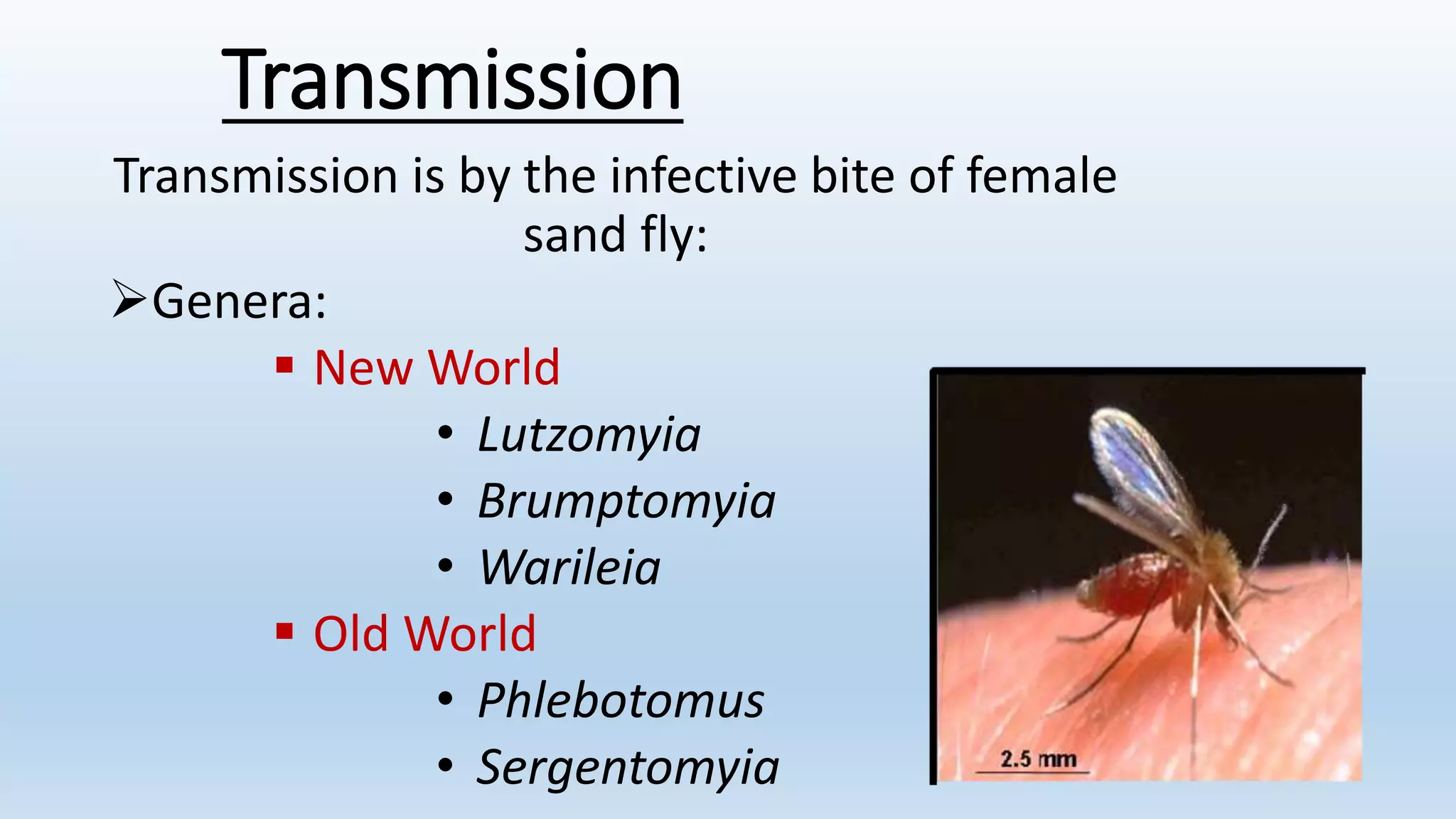 Transmission

Transmission is by the infective bite of female sand fly:

➢Genera:

▪ New World

• Lutzomyia

• Brumptomyia

• Warileia

▪ Old World

• Phlebotomus

• Sergentomyia

2.5 mm